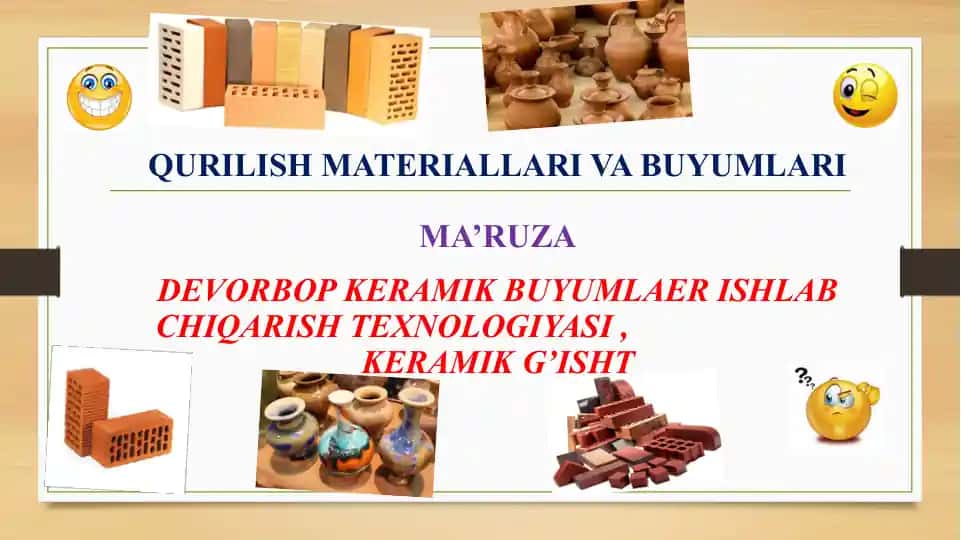 QURILISH MATERIALLARI VA BUYUMLARI

MA’RUZA

DEVORBOP KERAMIK BUYUMLAER ISHLAB CHIQARISH TEXNOLOGIYASI , KERAMIK G’ISHT